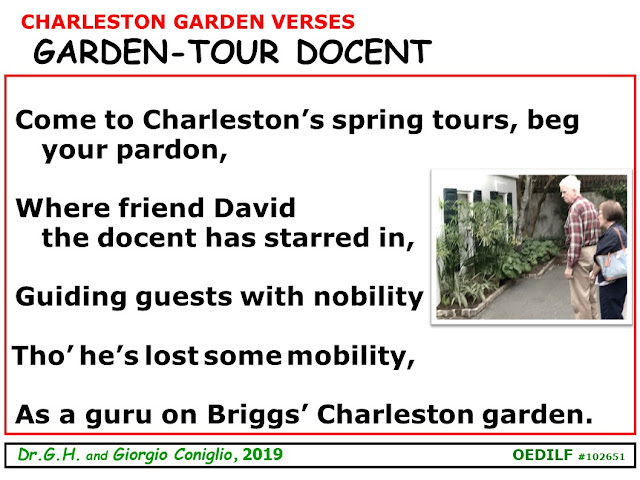 CHARLESTON GARDEN VERSES
GARDEN-TOUR DOCENT

Come to Charleston's spring tours, beg your pardon,

Where friend David the docent has starred in,

Guiding guests with nobility

Tho' he's lost some mobility,

As a guru on Briggs' Charleston garden.

Dr.G.H. and Giorgio Coniglio, 2019

OEDILF #102651